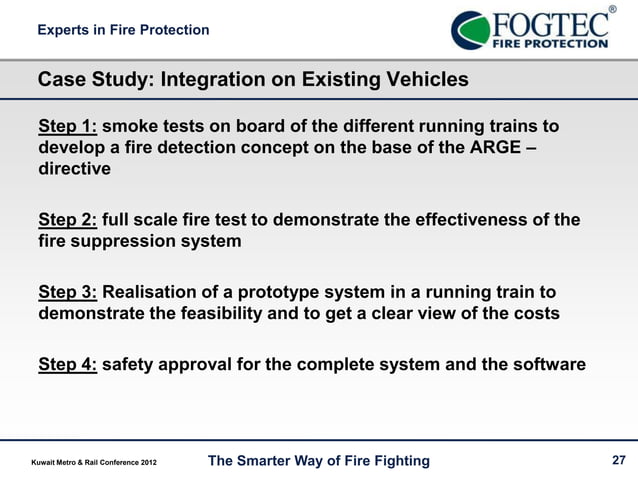 Experts in Fire Protection

FOGTEC®
FIRE PROTECTION

Case Study: Integration on Existing Vehicles

Step 1: smoke tests on board of the different running trains to develop a fire detection concept on the base of the ARGE – directive

Step 2: full scale fire test to demonstrate the effectiveness of the fire suppression system

Step 3: Realisation of a prototype system in a running train to demonstrate the feasibility and to get a clear view of the costs

Step 4: safety approval for the complete system and the software

Kuwait Metro & Rail Conference 2012

The Smarter Way of Fire Fighting

27